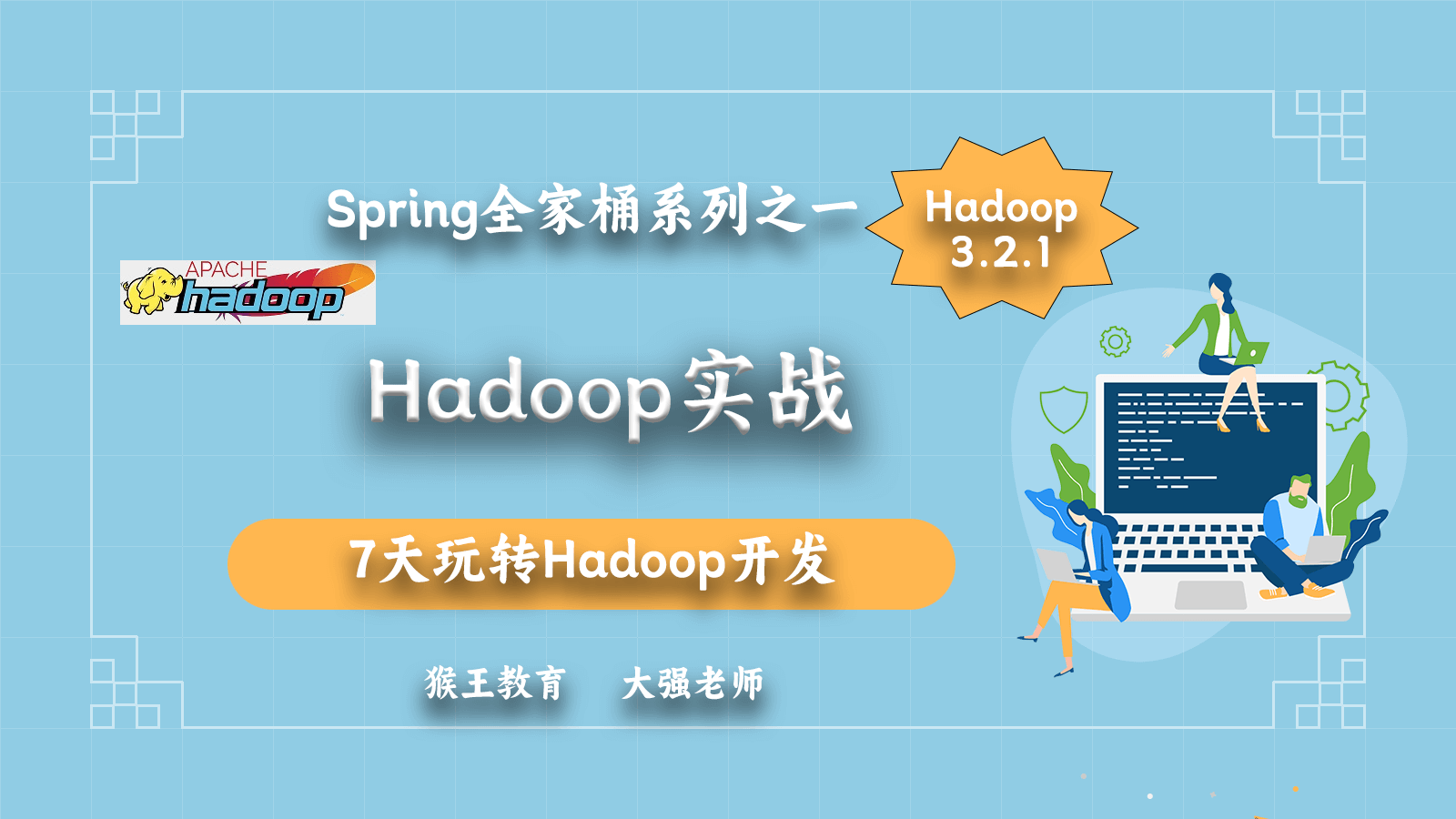 Spring全家桶系列之一

Hadoop
3.2.1

APACHE
hadoop

Hadoop实战

7天玩转Hadoop开发

猴王教育　大强老师